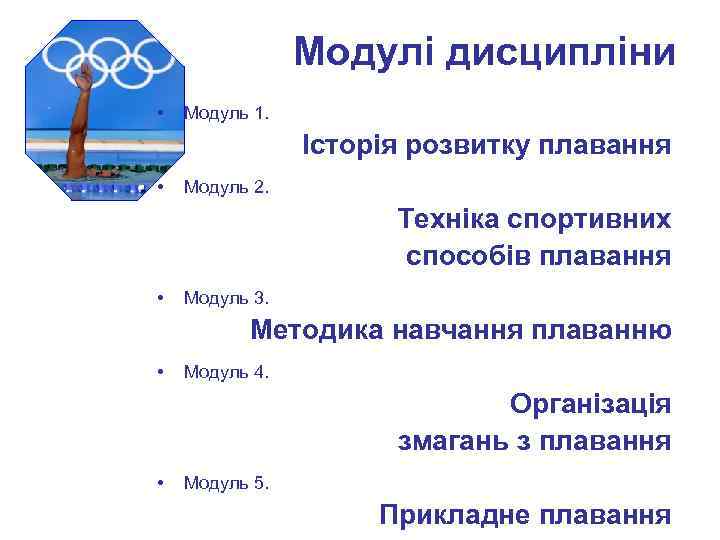 Модулі дисципліни

• Модуль 1.

Історія розвитку плавання

• Модуль 2.

Техніка спортивних способів плавання

• Модуль 3.

Методика навчання плаванню

• Модуль 4.

Організація змагань з плавання

• Модуль 5.

Прикладне плавання